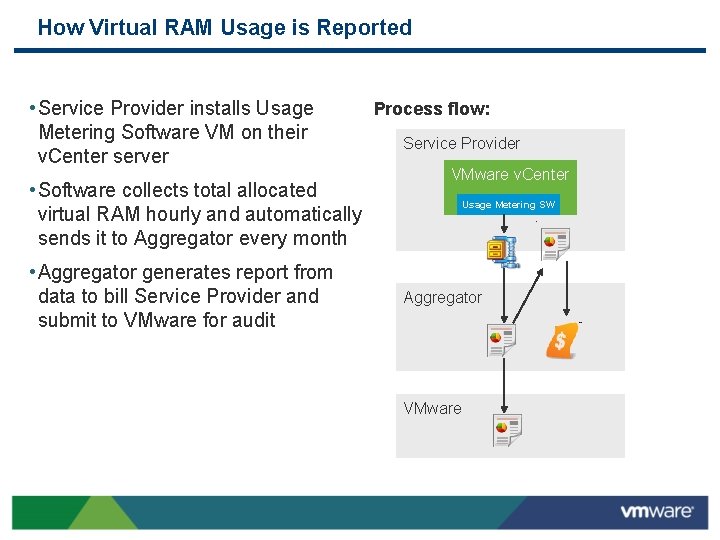 How Virtual RAM Usage is Reported

• Service Provider installs Usage Metering Software VM on their vCenter server

• Software collects total allocated virtual RAM hourly and automatically sends it to Aggregator every month

• Aggregator generates report from data to bill Service Provider and submit to VMware for audit

Process flow:

Service Provider

VMware vCenter

Usage Metering SW

Aggregator

$

VMware

vmware